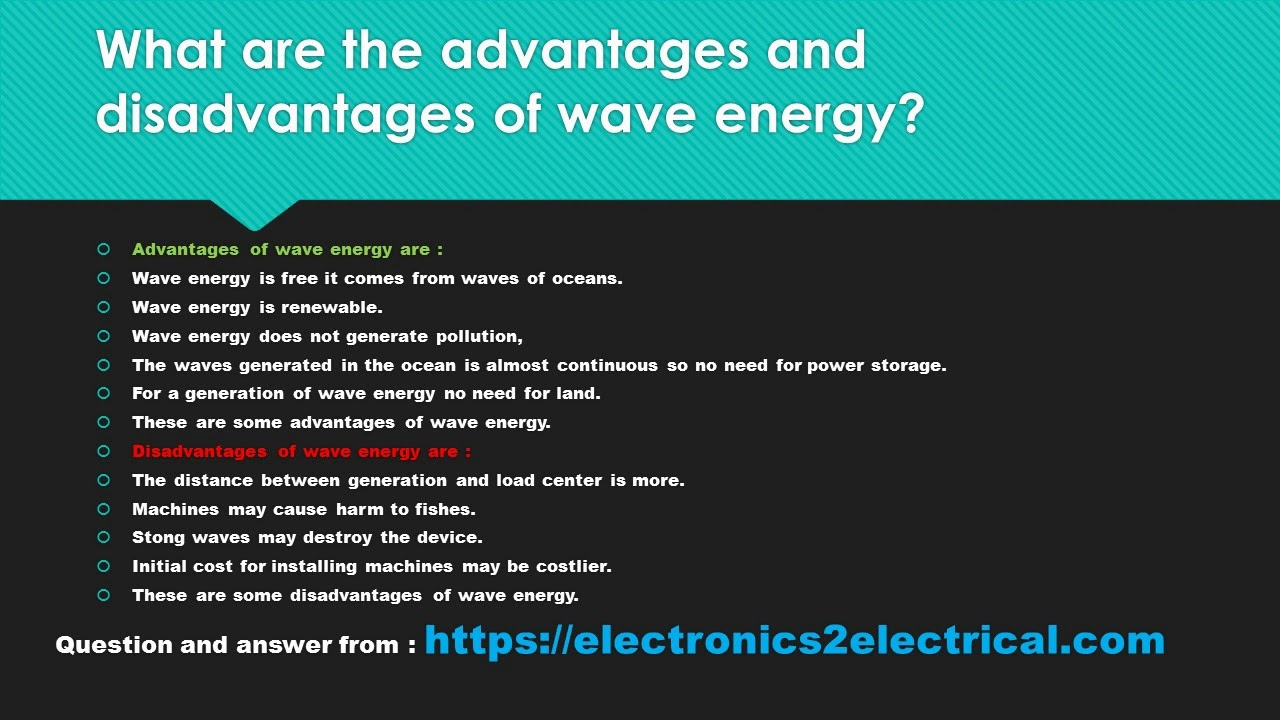 What are the advantages and disadvantages of wave energy?

Advantages of wave energy are :
Wave energy is free it comes from waves of oceans.
Wave energy is renewable.
Wave energy does not generate pollution,
The waves generated in the ocean is almost continuous so no need for power storage.
For a generation of wave energy no need for land.
These are some advantages of wave energy.
Disadvantages of wave energy are :
The distance between generation and load center is more.
Machines may cause harm to fishes.
Stong waves may destroy the device.
Initial cost for installing machines may be costlier.
These are some disadvantages of wave energy.

Question and answer from : https://electronics2electrical.com